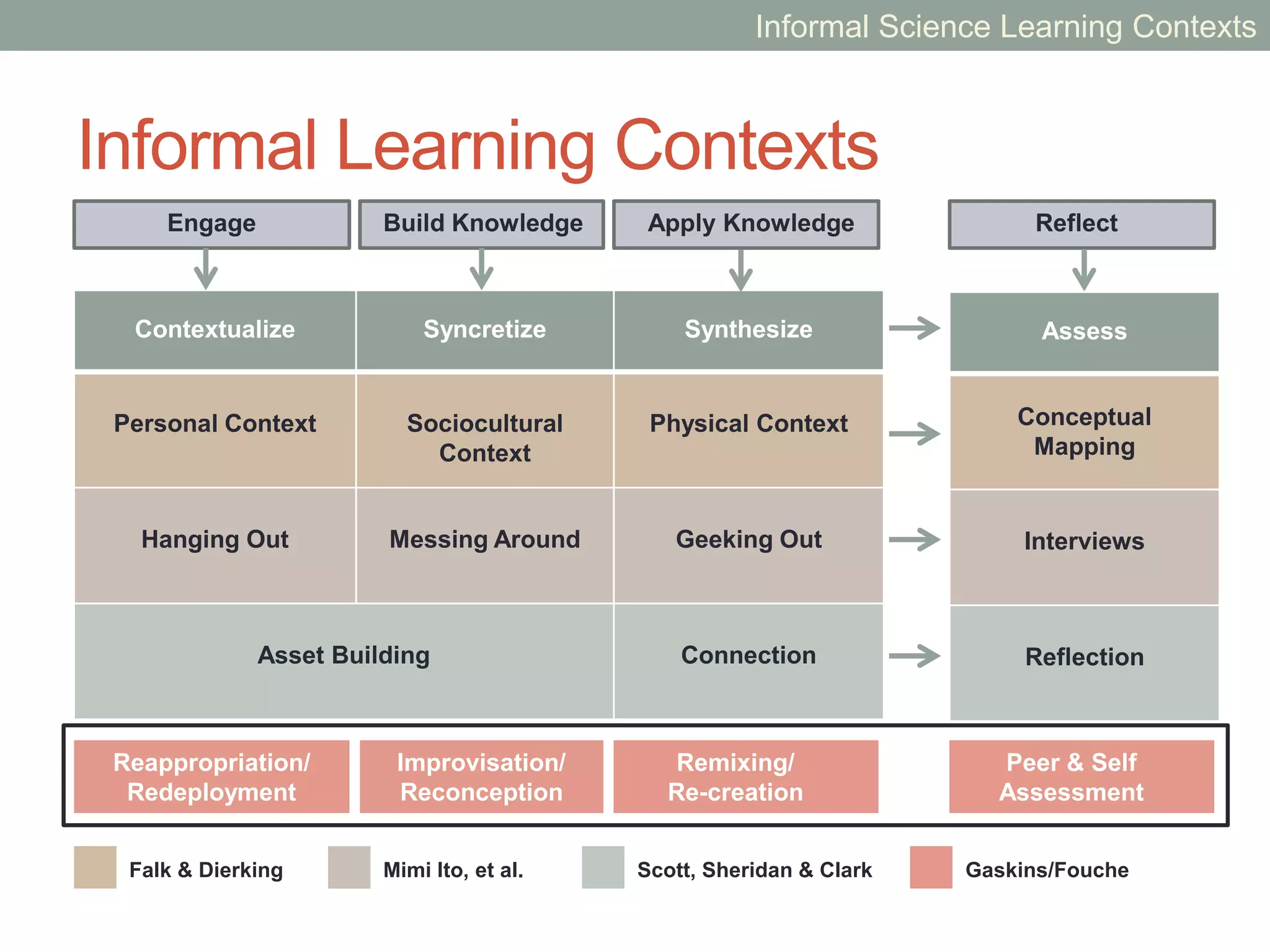 Informal Science Learning Contexts

Informal Learning Contexts

| Engage | Build Knowledge | Apply Knowledge | Reflect |
|---|---|---|---|
| Contextualize | Syncretize | Synthesize | Assess |
| Personal Context | Sociocultural Context | Physical Context | Conceptual Mapping |
| Hanging Out | Messing Around | Geeking Out | Interviews |
| Asset Building | | Connection | Reflection |
| Reappropriation/ Redeployment | Improvisation/ Reconception | Remixing/ Re-creation | Peer & Self Assessment |

Falk & Dierking
Mimi Ito, et al.
Scott, Sheridan & Clark
Gaskins/Fouche